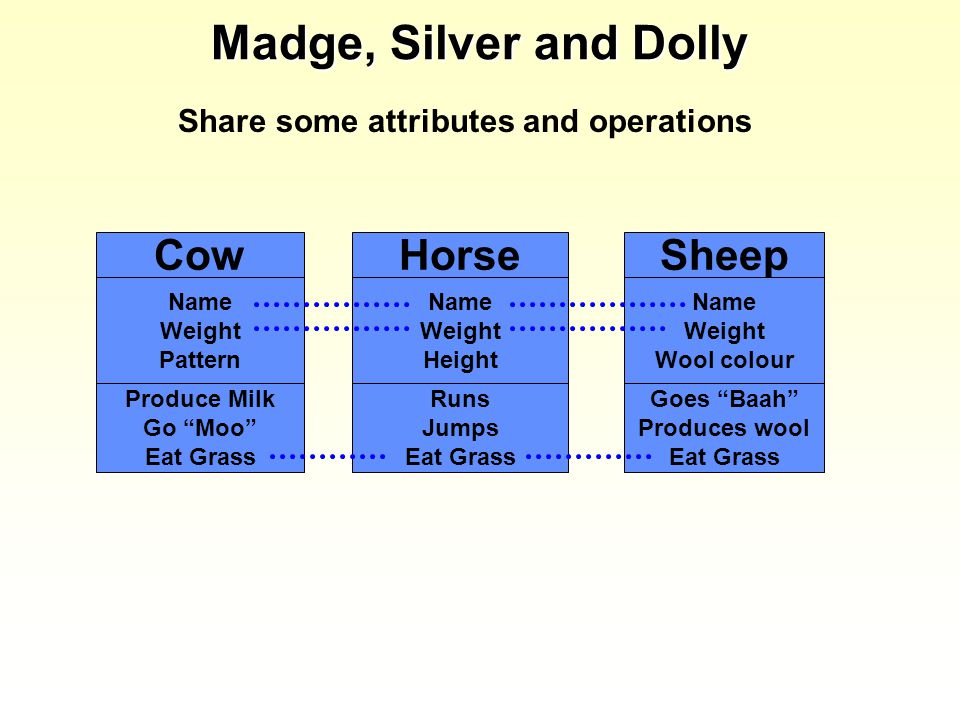 Madge, Silver and Dolly

Share some attributes and operations

Cow

Name
Weight
Pattern

Produce Milk
Go “Moo”
Eat Grass

Horse

Name
Weight
Height

Runs
Jumps
Eat Grass

Sheep

Name
Weight
Wool colour

Goes “Baah”
Produces wool
Eat Grass